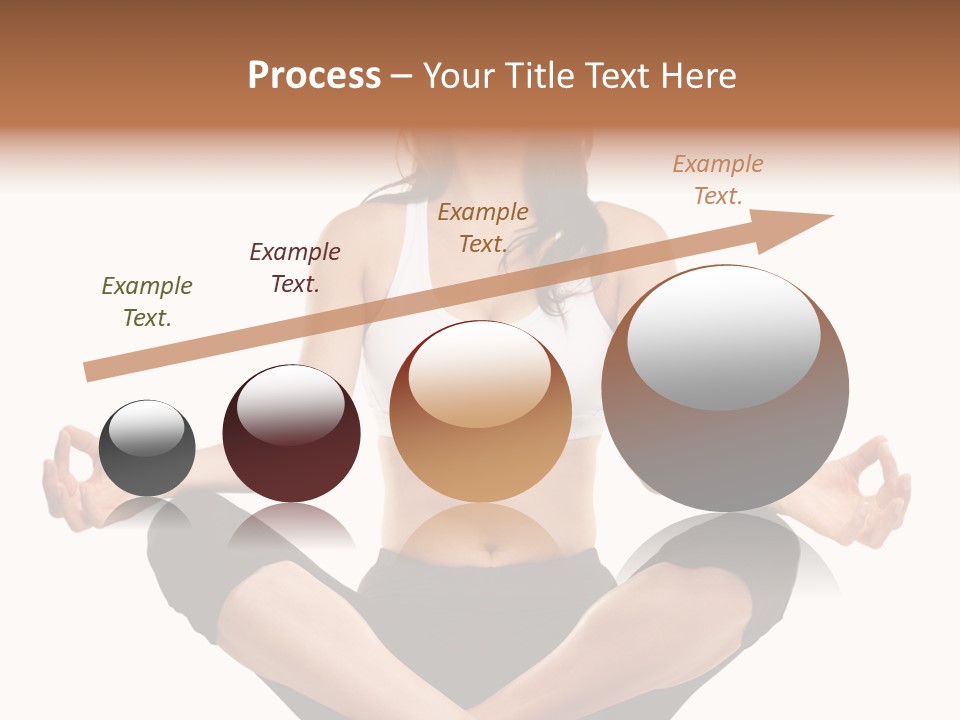 Process – Your Title Text Here

Example Text.

Example Text.

Example Text.

Example Text.